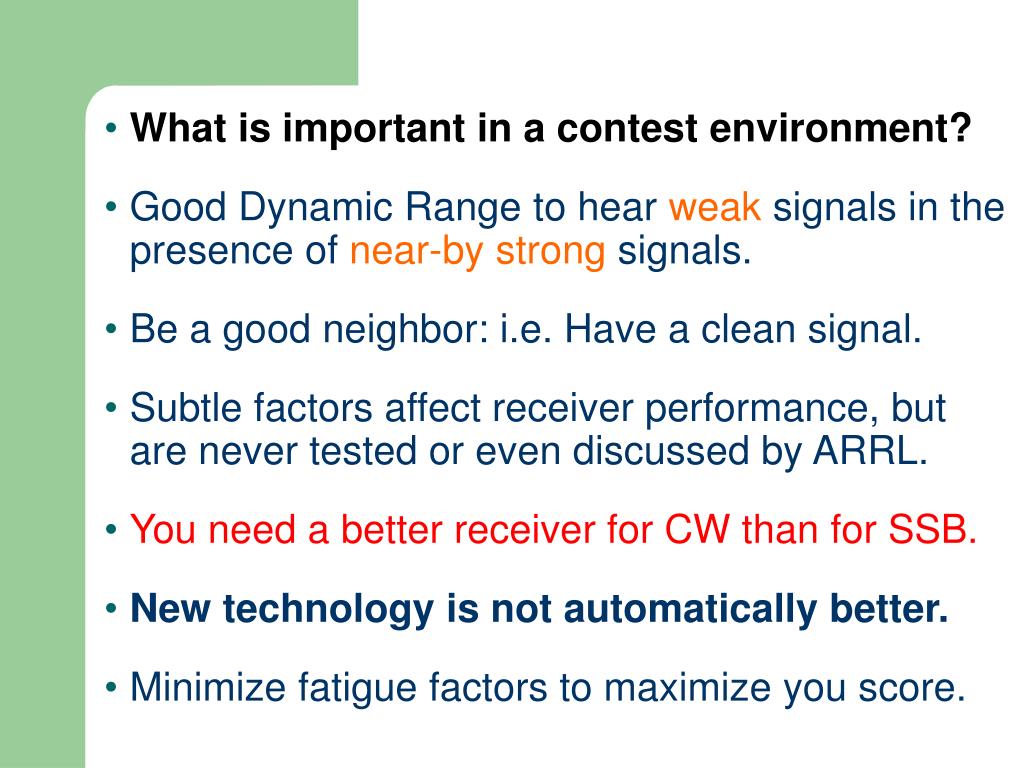 • What is important in a contest environment?

• Good Dynamic Range to hear weak signals in the presence of near-by strong signals.

• Be a good neighbor: i.e. Have a clean signal.

• Subtle factors affect receiver performance, but are never tested or even discussed by ARRL.

• You need a better receiver for CW than for SSB.

• New technology is not automatically better.

• Minimize fatigue factors to maximize you score.